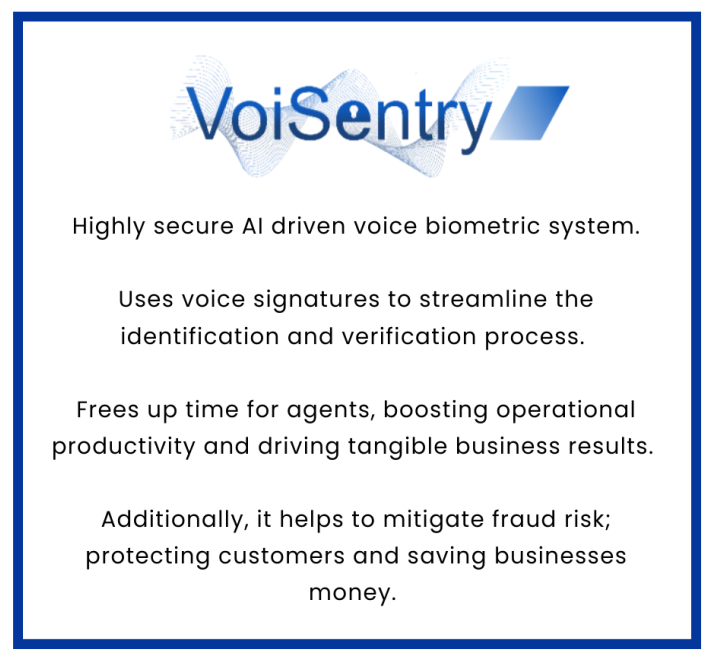 VoiSentry

Highly secure AI driven voice biometric system.

Uses voice signatures to streamline the identification and verification process.

Frees up time for agents, boosting operational productivity and driving tangible business results.

Additionally, it helps to mitigate fraud risk; protecting customers and saving businesses money.